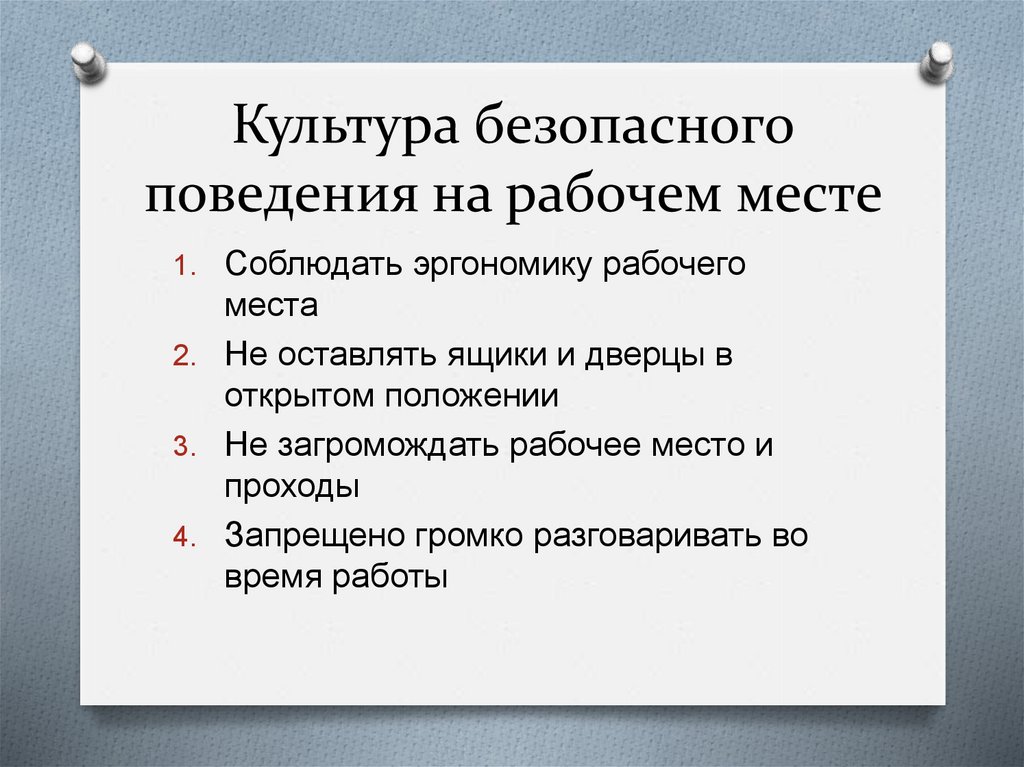 Культура безопасного поведения на рабочем месте

1. Соблюдать эргономику рабочего места
2. Не оставлять ящики и дверцы в открытом положении
3. Не загромождать рабочее место и проходы
4. Запрещено громко разговаривать во время работы